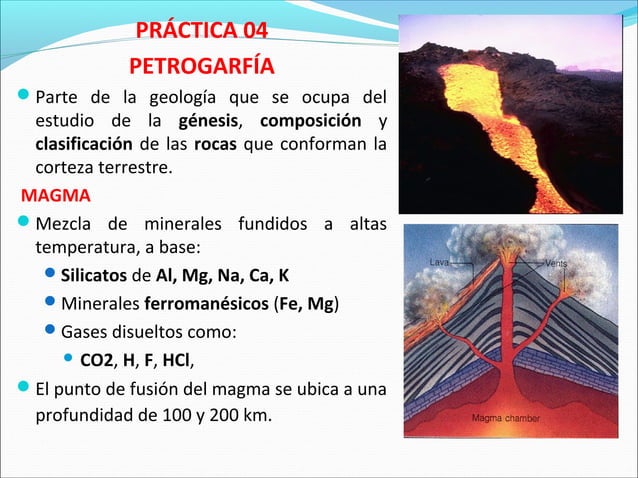 PRÁCTICA 04
PETROGARFÍA

Parte de la geología que se ocupa del estudio de la génesis, composición y clasificación de las rocas que conforman la corteza terrestre.

MAGMA

Mezcla de minerales fundidos a altas temperatura, a base:

Silicatos de Al, Mg, Na, Ca, K

Minerales ferromanésicos (Fe, Mg)

Gases disueltos como:

CO2, H, F, HCl,

El punto de fusión del magma se ubica a una profundidad de 100 y 200 km.

Lava
Vents
Magma chamber